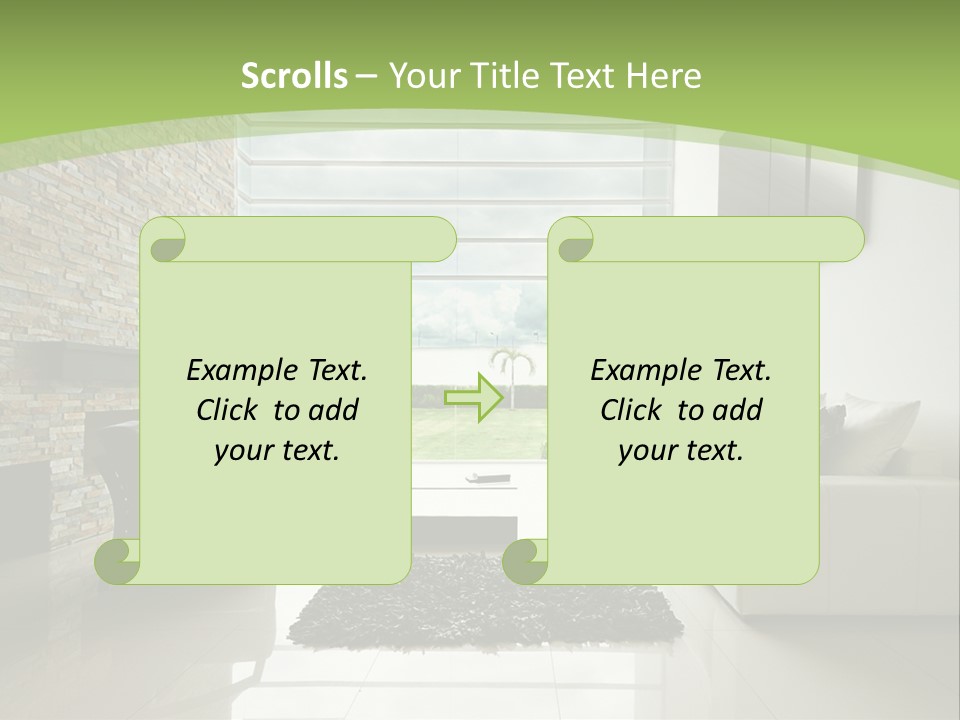 Scrolls – Your Title Text Here

Example Text. Click to add your text.

Example Text. Click to add your text.